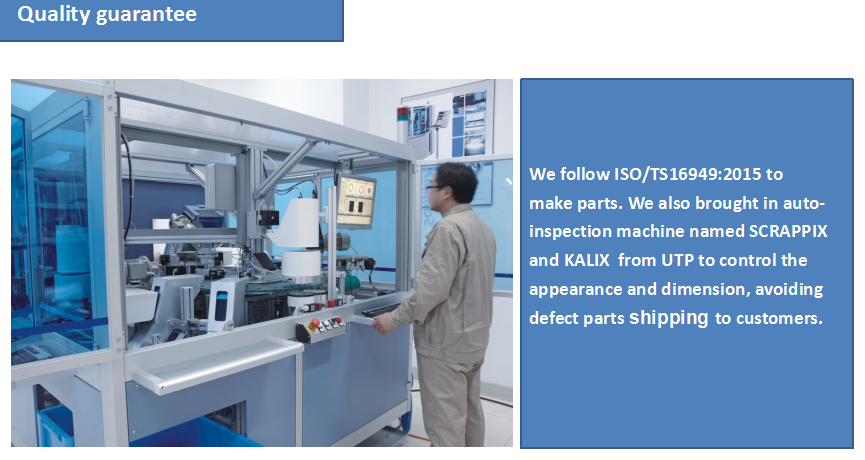 Quality guarantee

We follow ISO/TS16949:2015 to make parts. We also brought in auto-inspection machine named SCRAPPIX and KALIX from UTP to control the appearance and dimension, avoiding defect parts shipping to customers.